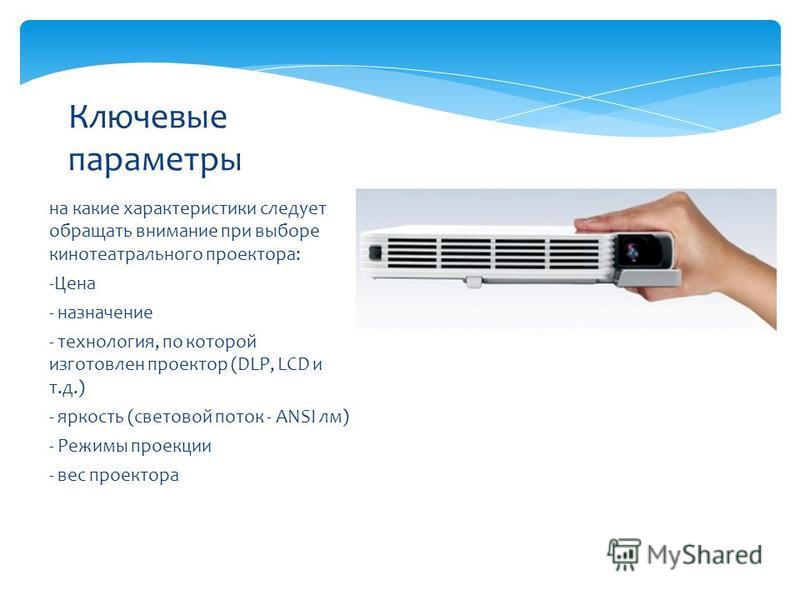 Ключевые параметры

на какие характеристики следует обращать внимание при выборе кинотеатрального проектора:

-Цена

- назначение

- технология, по которой изготовлен проектор (DLP, LCD и т.д.)

- яркость (световой поток - ANSI лм)

- Режимы проекции

- вес проектора

MyShared